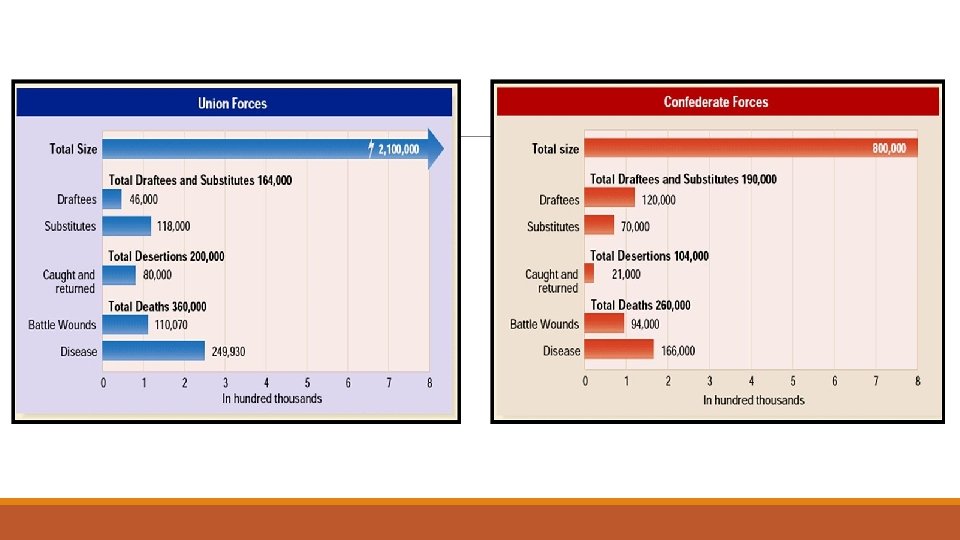 Union Forces

Total Size 2,100,000

Total Draftees and Substitutes 164,000

Draftees 46,000

Substitutes 118,000

Total Desertions 200,000

Caught and returned 80,000

Total Deaths 360,000

Battle Wounds 110,070

Disease 249,930

0 1 2 3 4 5 6 7 8

In hundred thousands

Confederate Forces

Total size 800,000

Total Draftees and Substitutes 190,000

Draftees 120,000

Substitutes 70,000

Total Desertions 104,000

Caught and returned 21,000

Total Deaths 260,000

Battle Wounds 94,000

Disease 166,000

0 1 2 3 4 5 6 7 8

In hundred thousands